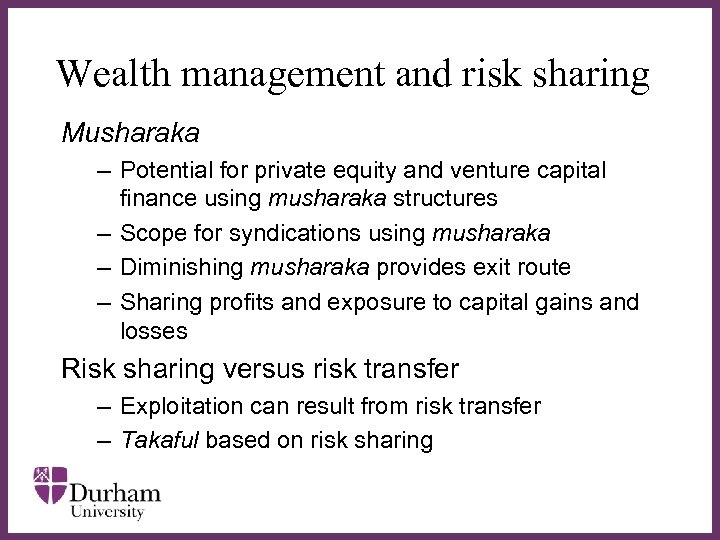 Wealth management and risk sharing

Musharaka

– Potential for private equity and venture capital finance using musharaka structures

– Scope for syndications using musharaka

– Diminishing musharaka provides exit route

– Sharing profits and exposure to capital gains and losses

Risk sharing versus risk transfer

– Exploitation can result from risk transfer

– Takaful based on risk sharing

Durham University